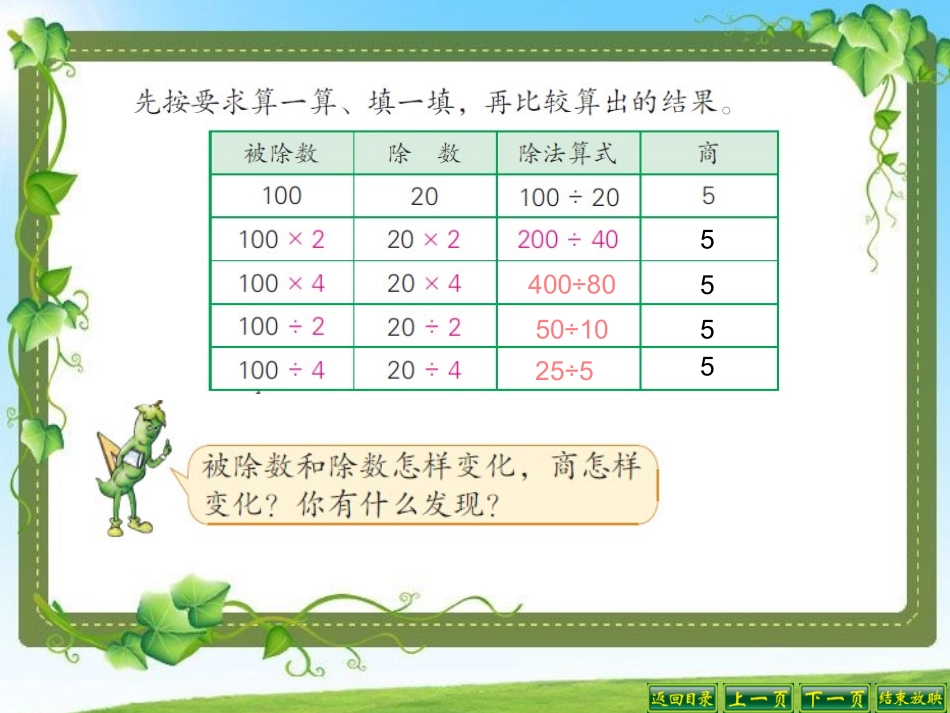 先按要求算一算、填一填，再比较算出的结果。

| 被除数 | 除　数 | 除法算式 | 商 |
|---|---|---|---|
| 100 | 20 | $100 \div 20$ | 5 |
| $100 \times 2$ | $20 \times 2$ | $200 \div 40$ | 5 |
| $100 \times 4$ | $20 \times 4$ | $400 \div 80$ | 5 |
| $100 \div 2$ | $20 \div 2$ | $50 \div 10$ | 5 |
| $100 \div 4$ | $20 \div 4$ | $25 \div 5$ | 5 |

被除数和除数怎样变化，商怎样变化？你有什么发现？

返回目录 上一页 下一页 结束放映